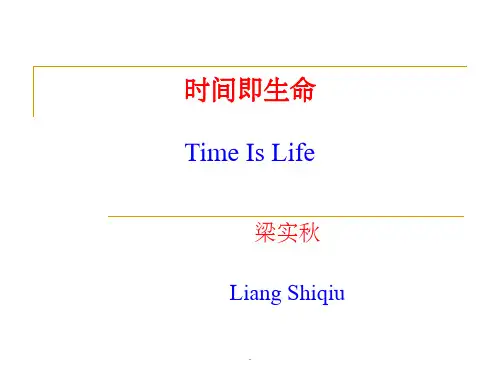 时间即生命

Time Is Life

梁实秋

Liang Shiqiu